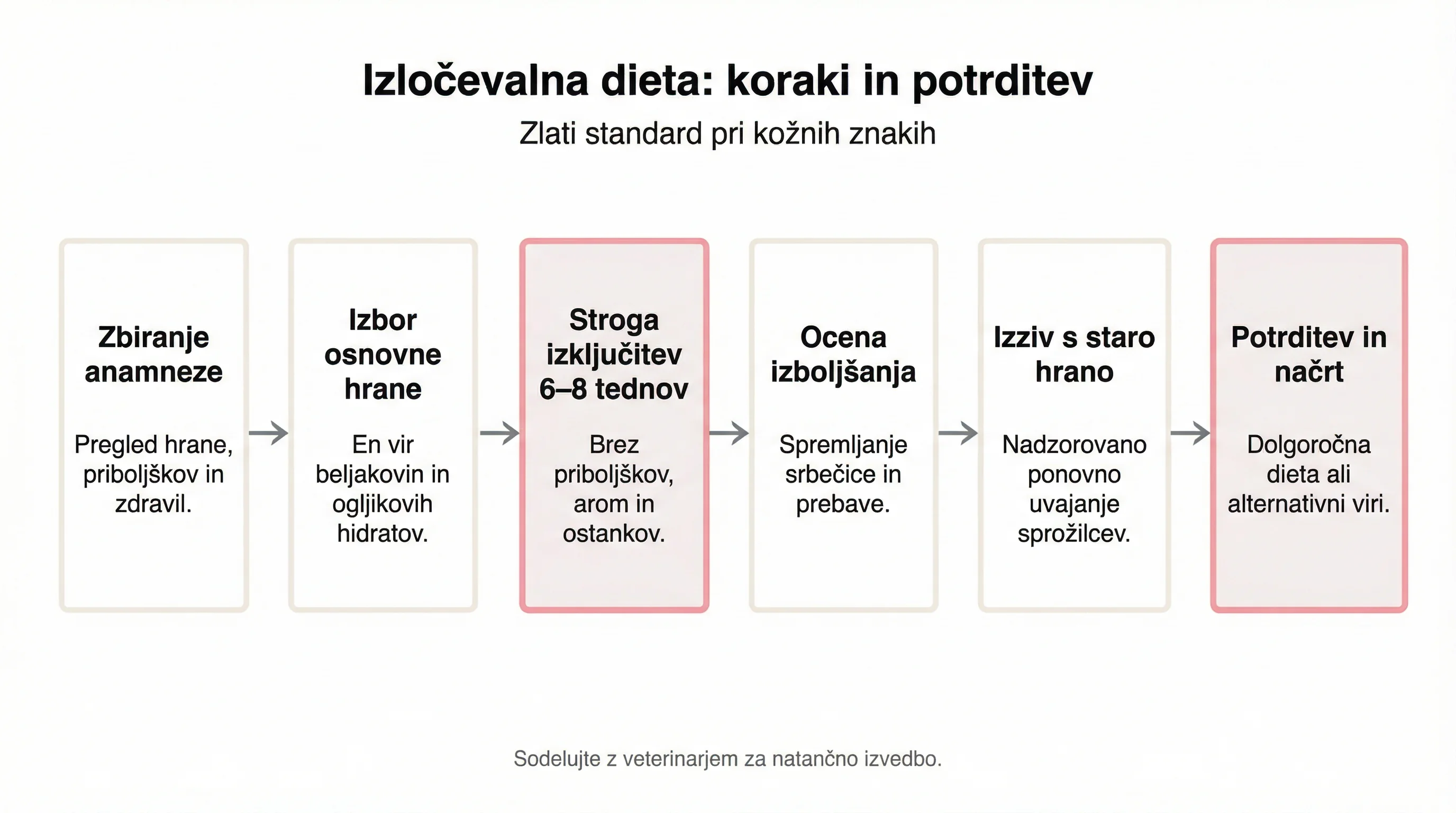 Izločevalna dieta: koraki in potrditev

Zlati standard pri kožnih znakih

Zbiranje anamneze

Pregled hrane, priboljškov in zdravil.

Izbor osnovne hrane

En vir beljakovin in ogljikovih hidratov.

Stroga izključitev 6–8 tednov

Brez priboljškov, arom in ostankov.

Ocena izboljšanja

Spremljanje srbečice in prebave.

Izziv s staro hrano

Nadzorovano ponovno uvajanje sprožilcev.

Potrditev in načrt

Dolgoročna dieta ali alternativni viri.

Sodelujte z veterinarjem za natančno izvedbo.